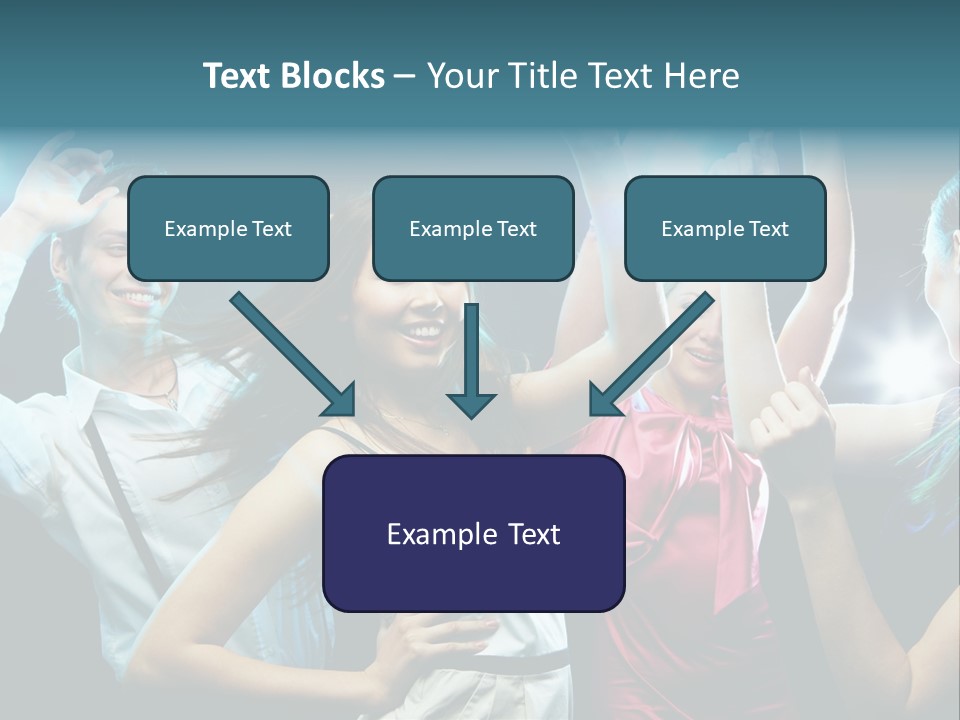 Text Blocks – Your Title Text Here

Example Text

Example Text

Example Text

Example Text